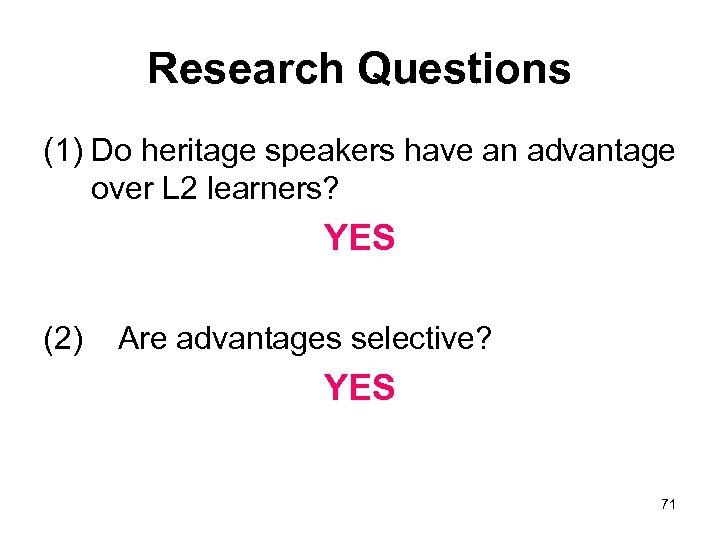 Research Questions

(1) Do heritage speakers have an advantage over L2 learners?

YES

(2) Are advantages selective?

YES

71